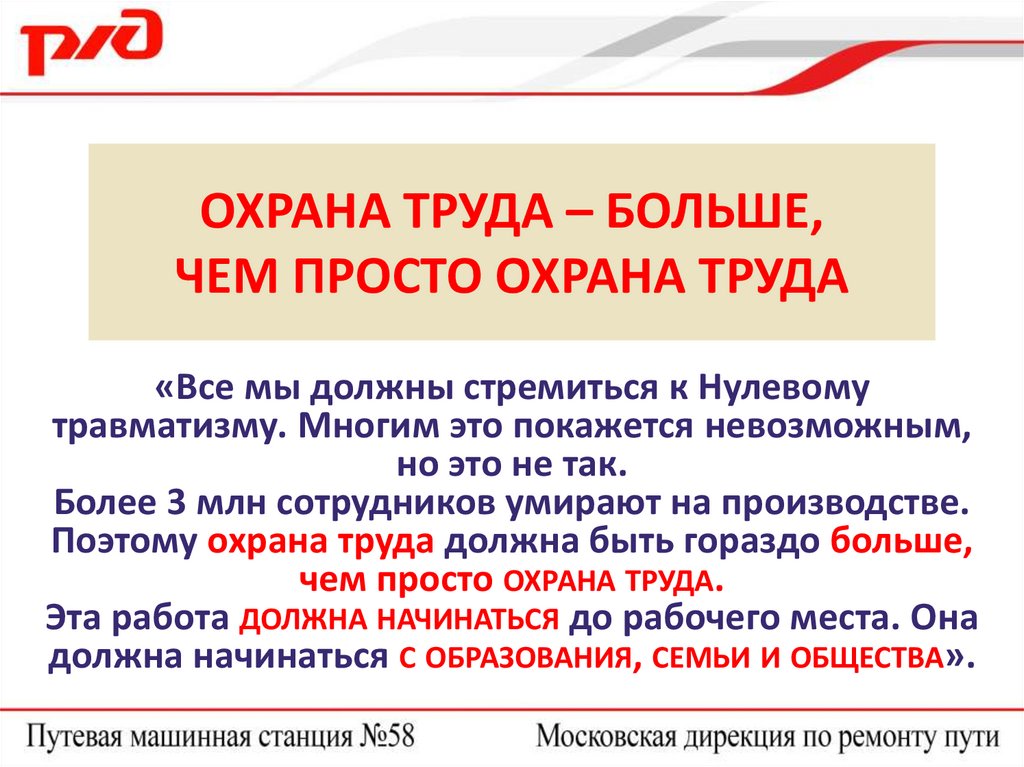 РЖД

ОХРАНА ТРУДА – БОЛЬШЕ, ЧЕМ ПРОСТО ОХРАНА ТРУДА

«Все мы должны стремиться к Нулевому травматизму. Многим это покажется невозможным, но это не так.
Более 3 млн сотрудников умирают на производстве. Поэтому охрана труда должна быть гораздо больше, чем просто ОХРАНА ТРУДА.
Эта работа ДОЛЖНА НАЧИНАТЬСЯ до рабочего места. Она должна начинаться С ОБРАЗОВАНИЯ, СЕМЬИ И ОБЩЕСТВА».

Путевая машинная станция №58

Московская дирекция по ремонту пути